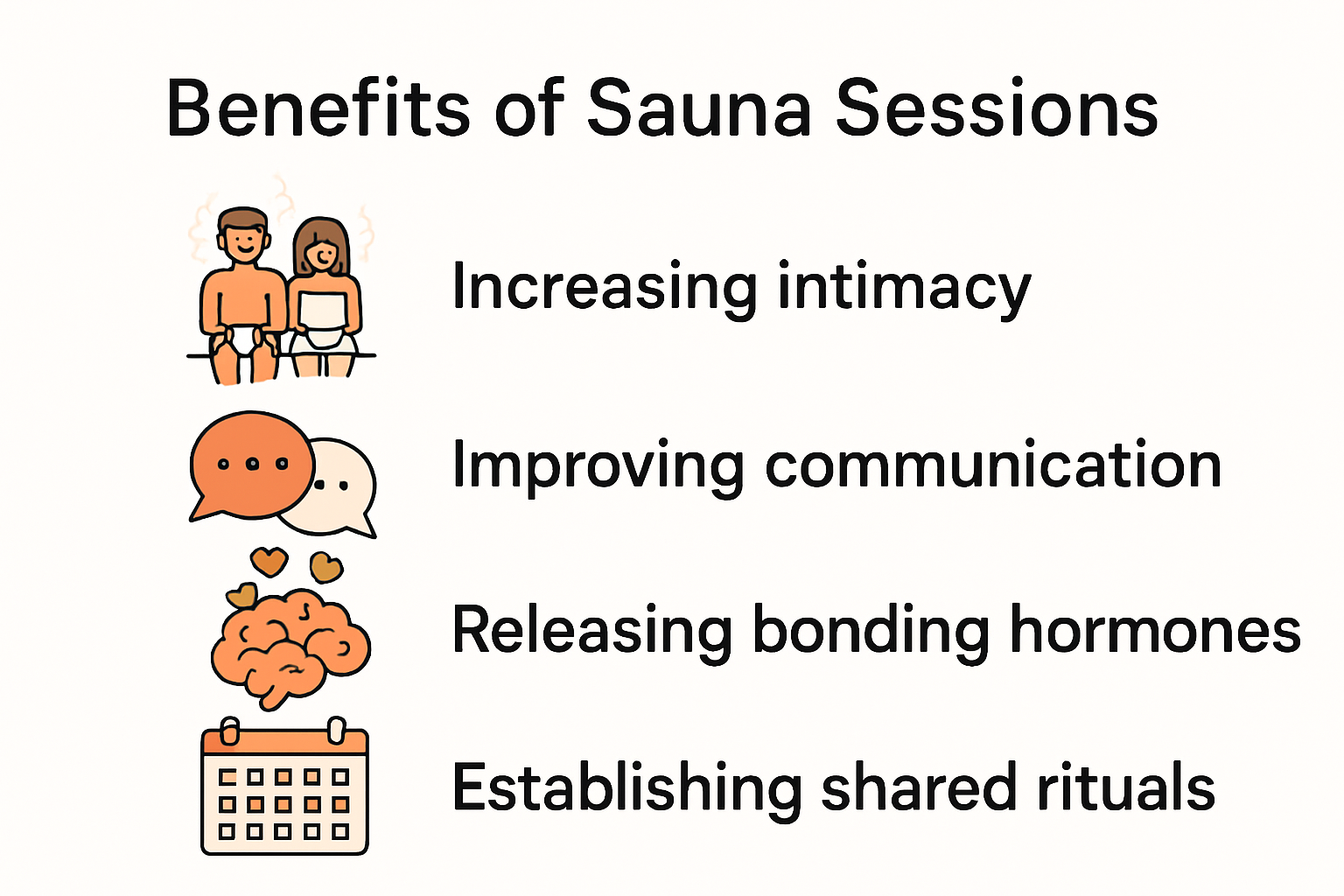 Benefits of Sauna Sessions

Increasing intimacy

Improving communication

Releasing bonding hormones

Establishing shared rituals